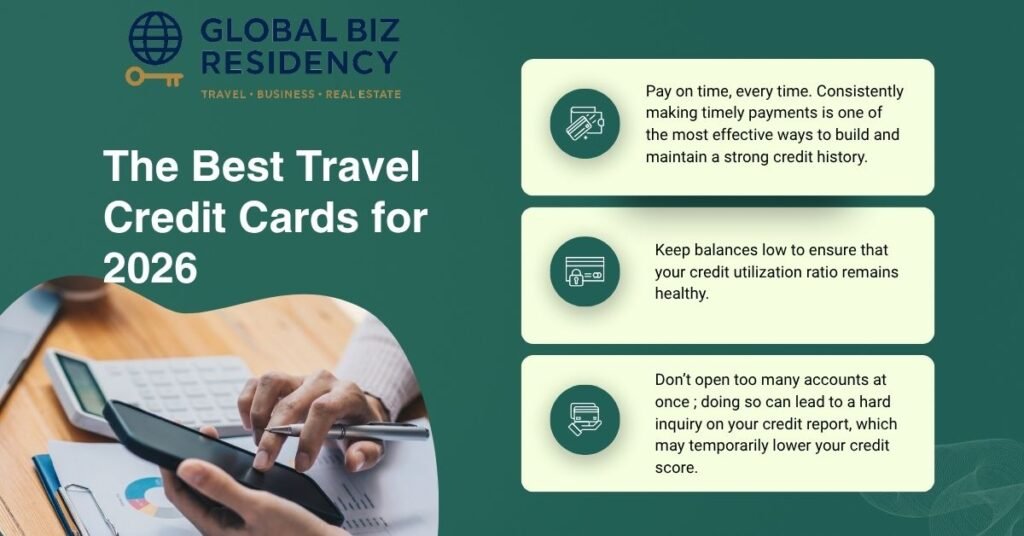 GLOBAL BIZ RESIDENCY
TRAVEL • BUSINESS • REAL ESTATE

The Best Travel Credit Cards for 2026

Pay on time, every time. Consistently making timely payments is one of the most effective ways to build and maintain a strong credit history.

Keep balances low to ensure that your credit utilization ratio remains healthy.

Don't open too many accounts at once ; doing so can lead to a hard inquiry on your credit report, which may temporarily lower your credit score.